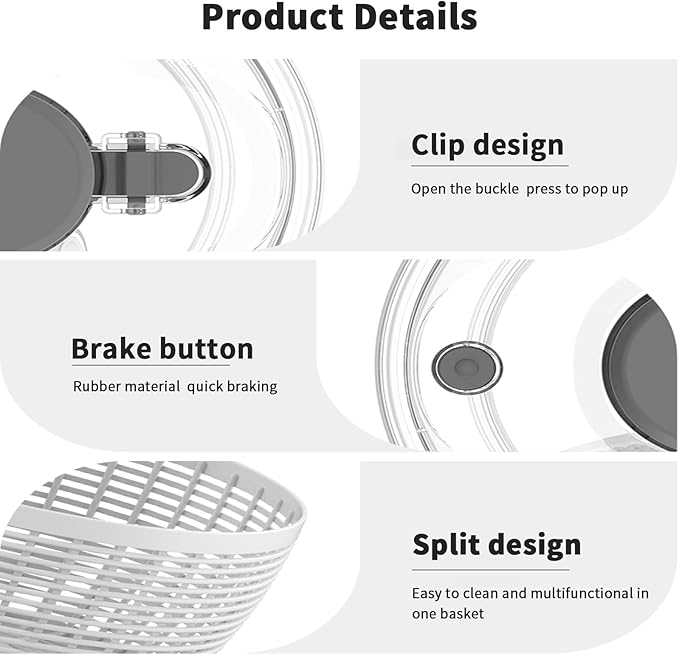 Product Details

Clip design

Open the buckle press to pop up

Brake button

Rubber material quick braking

Split design

Easy to clean and multifunctional in one basket